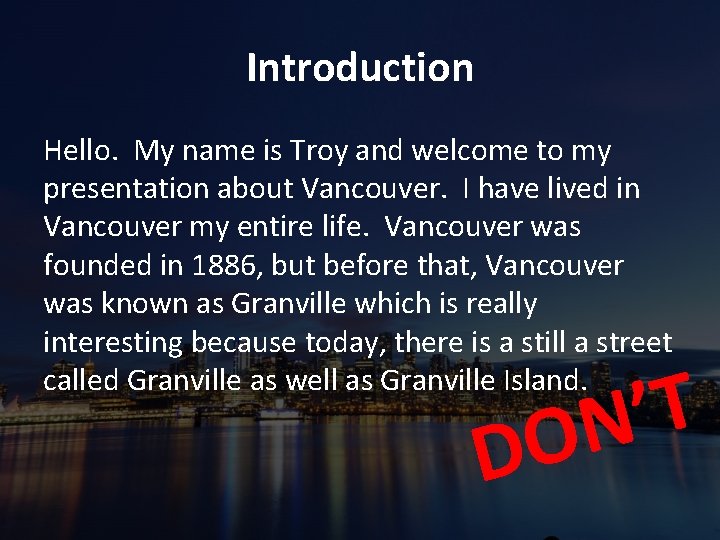 Introduction

Hello. My name is Troy and welcome to my presentation about Vancouver. I have lived in Vancouver my entire life. Vancouver was founded in 1886, but before that, Vancouver was known as Granville which is really interesting because today, there is a still a street called Granville as well as Granville Island.

DON'T